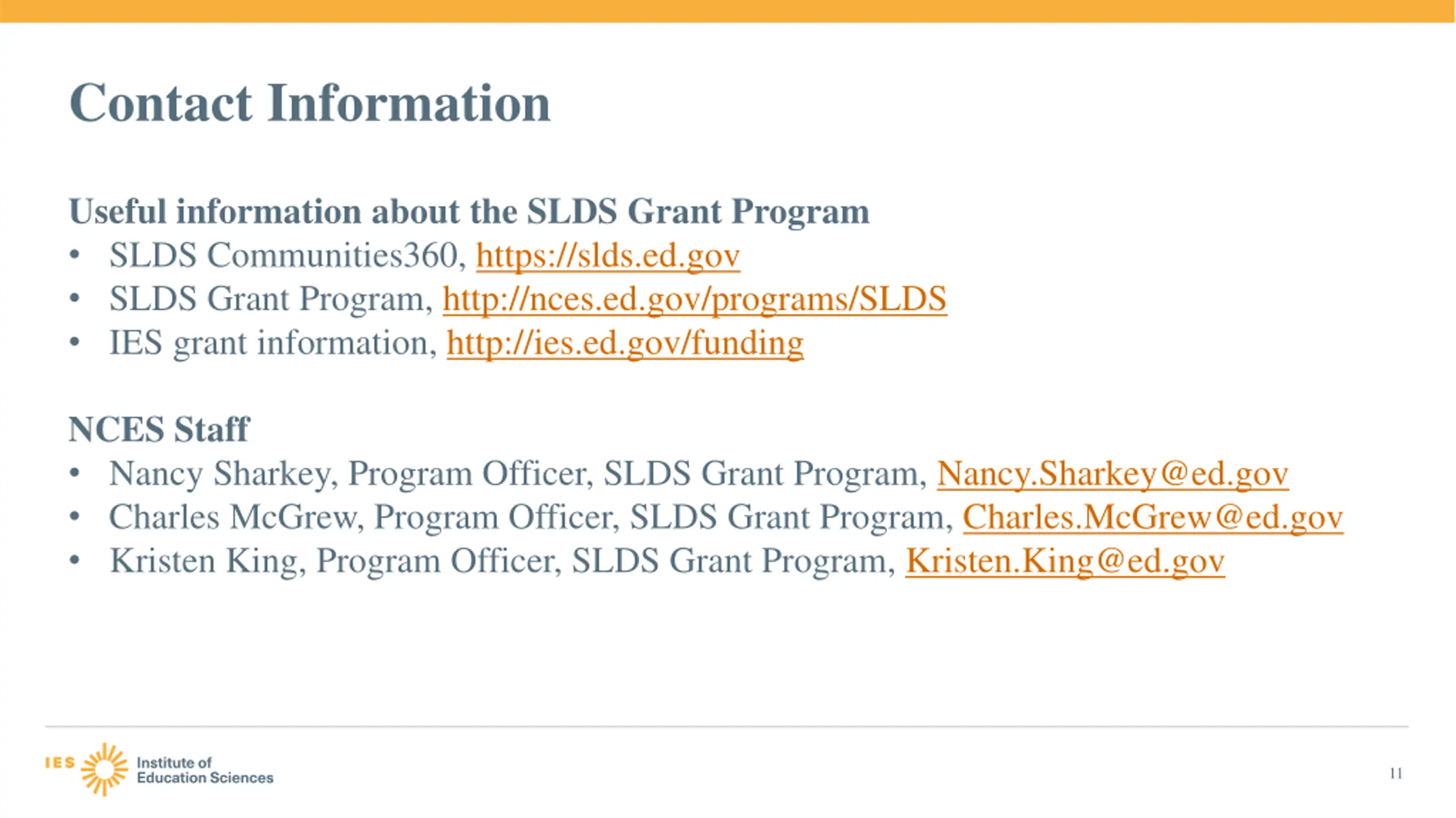 Contact Information

Useful information about the SLDS Grant Program
• SLDS Communities360, https://slds.ed.gov
• SLDS Grant Program, http://nces.ed.gov/programs/SLDS
• IES grant information, http://ies.ed.gov/funding

NCES Staff
• Nancy Sharkey, Program Officer, SLDS Grant Program, Nancy.Sharkey@ed.gov
• Charles McGrew, Program Officer, SLDS Grant Program, Charles.McGrew@ed.gov
• Kristen King, Program Officer, SLDS Grant Program, Kristen.King@ed.gov

IES Institute of Education Sciences

11